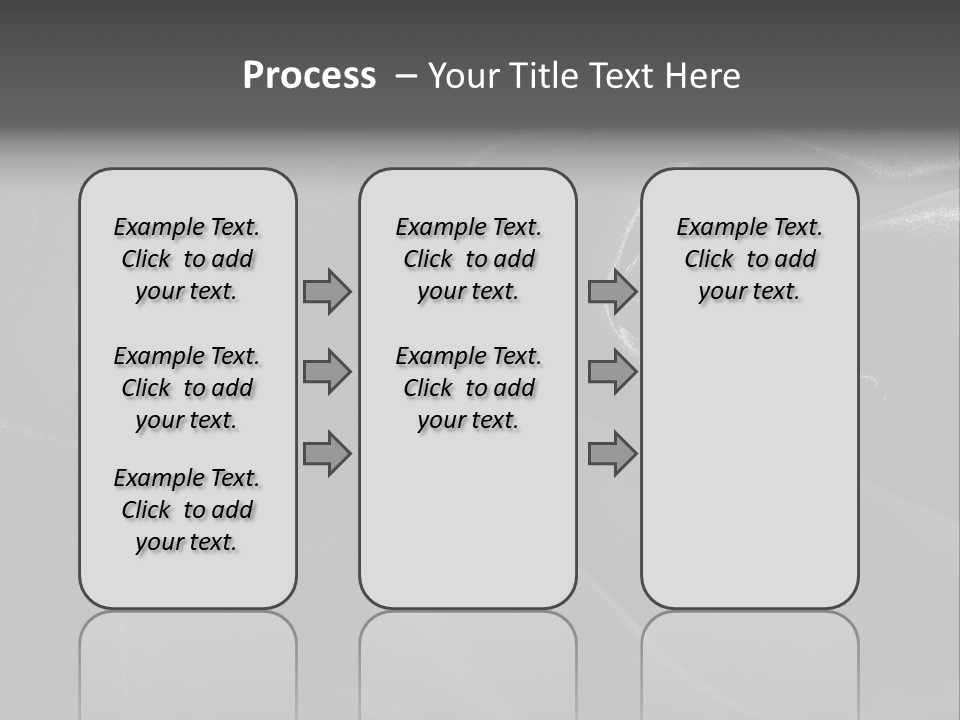 Process – Your Title Text Here

Example Text. Click to add your text.

Example Text. Click to add your text.

Example Text. Click to add your text.

Example Text. Click to add your text.

Example Text. Click to add your text.

Example Text. Click to add your text.